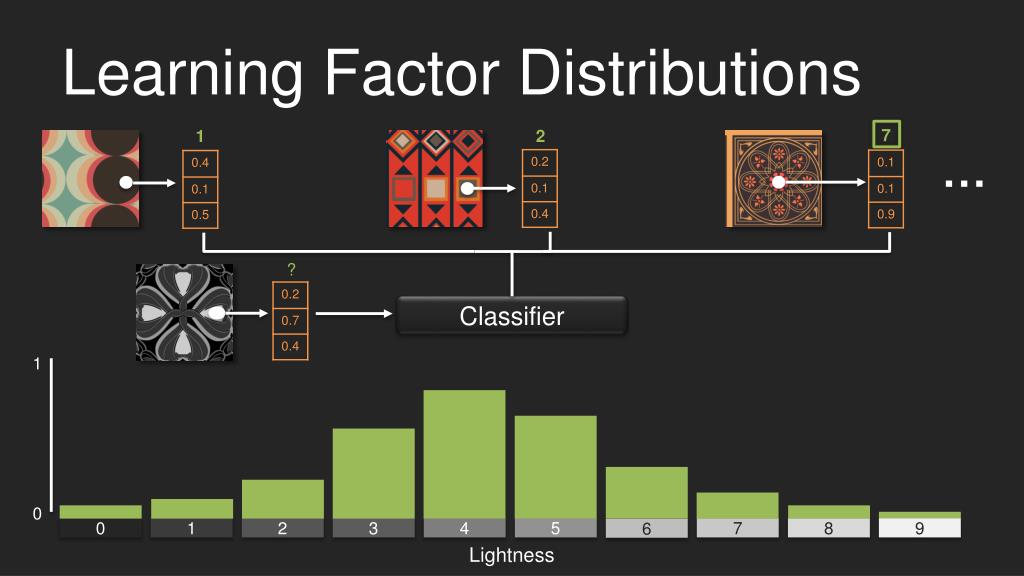 Learning Factor Distributions

1
0.4
0.1
0.5

2
0.2
0.1
0.4

7
0.1
0.1
0.9

...

?
0.2
0.7
0.4

Classifier

1
0

0 1 2 3 4 5 6 7 8 9

Lightness